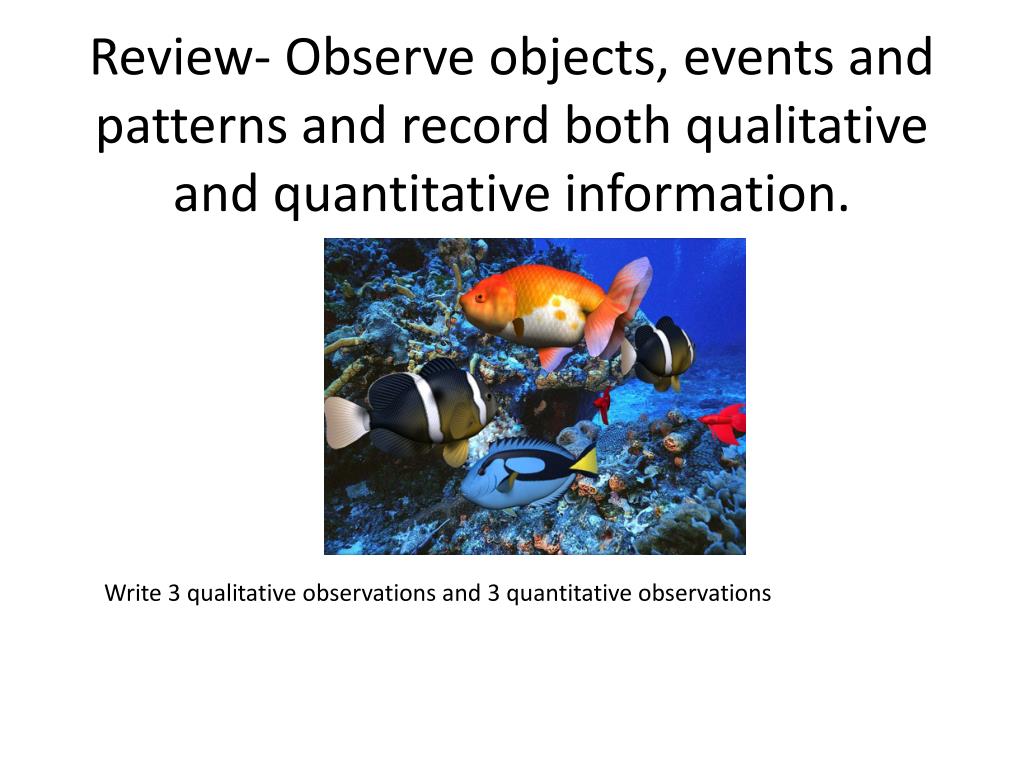 Review- Observe objects, events and patterns and record both qualitative and quantitative information.

Write 3 qualitative observations and 3 quantitative observations